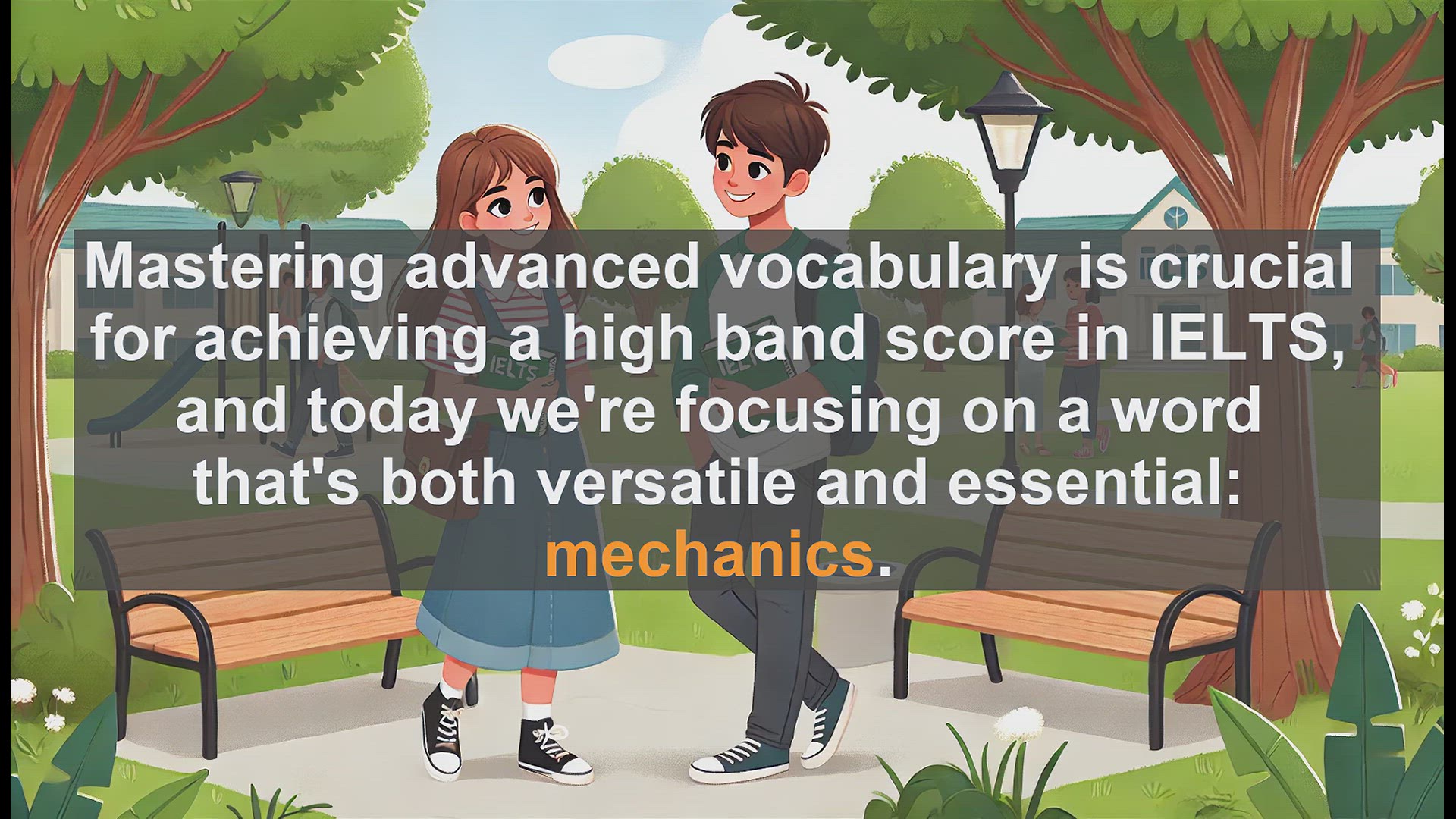 Mastering advanced vocabulary is crucial for achieving a high band score in IELTS, and today we're focusing on a word that's both versatile and essential: mechanics.

IELTS

IELTS